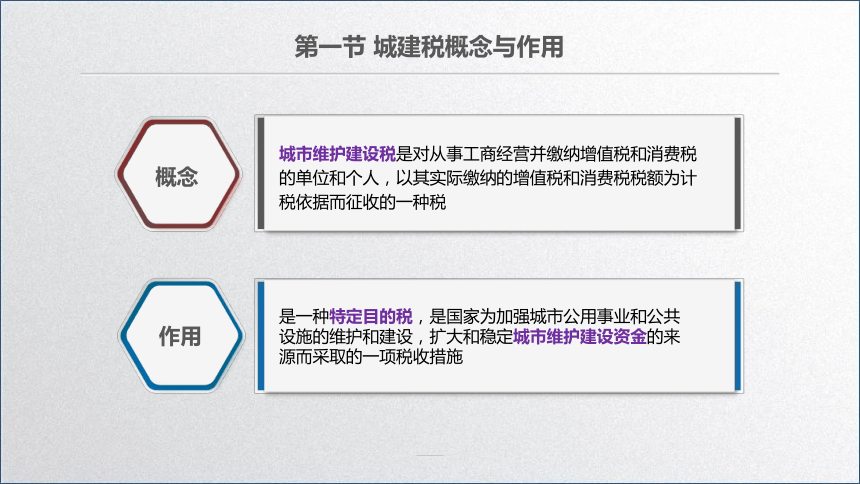 第一节 城建税概念与作用

概念

城市维护建设税是对从事工商经营并缴纳增值税和消费税的单位和个人，以其实际缴纳的增值税和消费税税额为计税依据而征收的一种税

作用

是一种特定目的税，是国家为加强城市公用事业和公共设施的维护和建设，扩大和稳定城市维护建设资金的来源而采取的一项税收措施